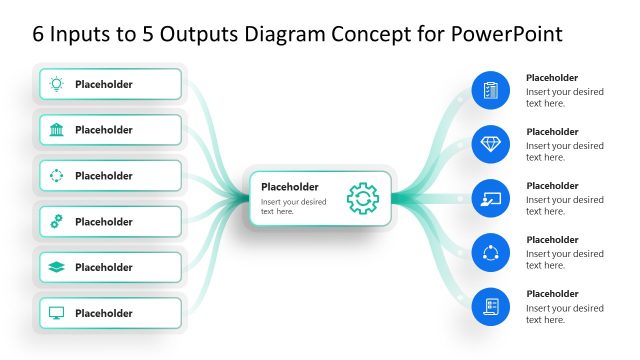 6 Inputs to 5 Outputs Diagram Concept for PowerPoint

Placeholder

Placeholder

Placeholder

Placeholder

Placeholder

Placeholder

Placeholder
Insert your desired text here.

Placeholder
Insert your desired text here.

Placeholder
Insert your desired text here.

Placeholder
Insert your desired text here.

Placeholder
Insert your desired text here.

Placeholder
Insert your desired text here.